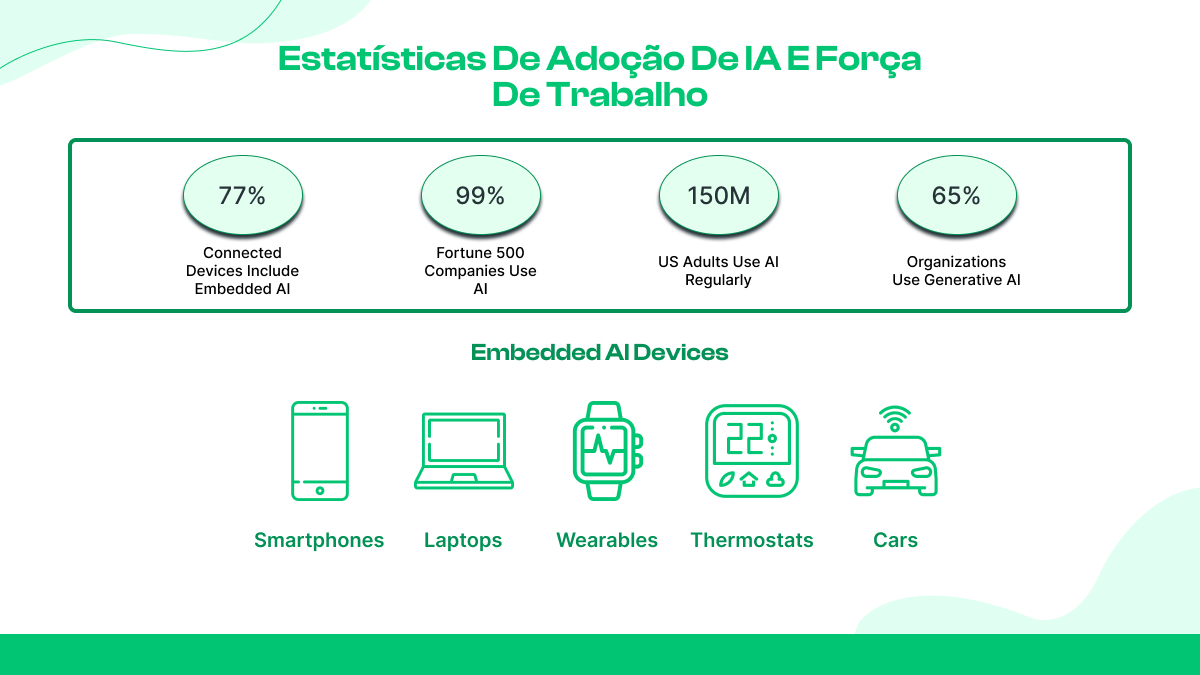 Estatísticas De Adoção De IA E Força De Trabalho

77%
Connected Devices Include Embedded AI

99%
Fortune 500 Companies Use AI

150M
US Adults Use AI Regularly

65%
Organizations Use Generative AI

Embedded AI Devices

22

Smartphones

Laptops

Wearables

Thermostats

Cars